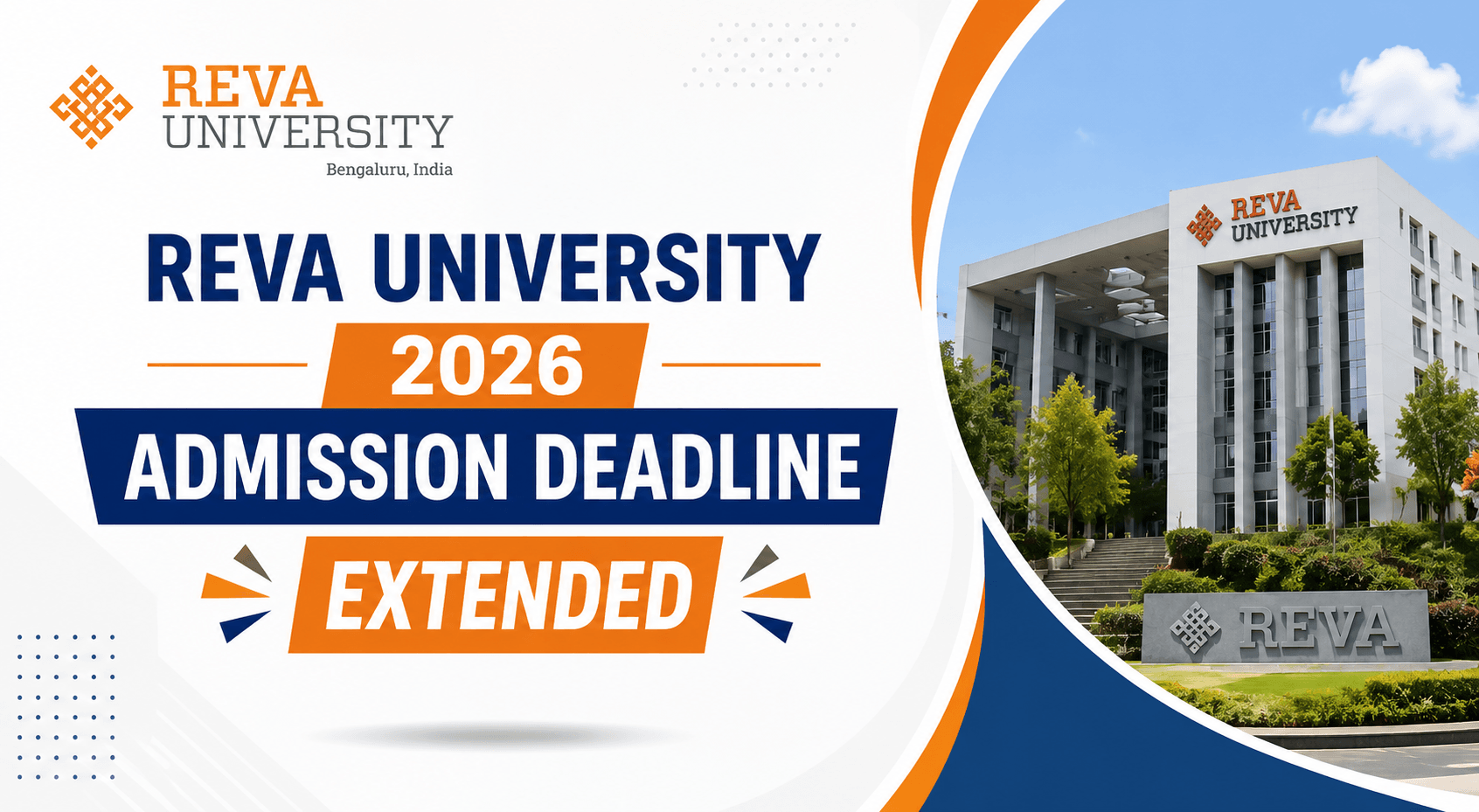 REVA
UNIVERSITY
Bengaluru, India

REVA UNIVERSITY
2026
ADMISSION DEADLINE
EXTENDED

REVA
UNIVERSITY

REVA